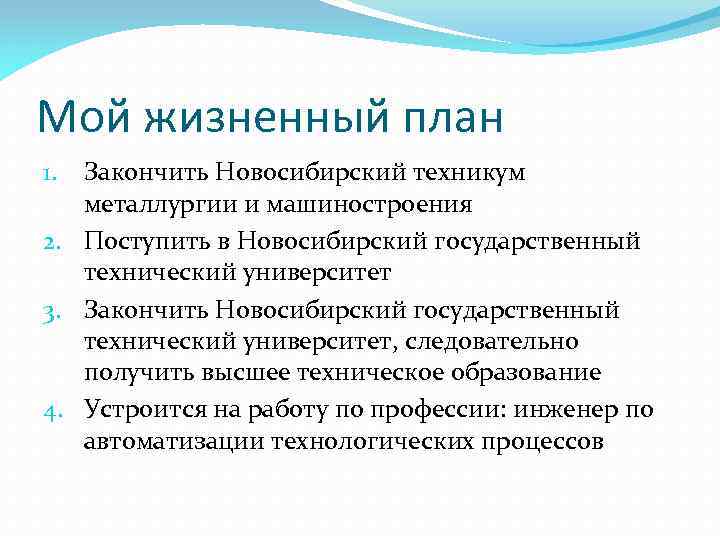 Мой жизненный план

1. Закончить Новосибирский техникум металлургии и машиностроения
2. Поступить в Новосибирский государственный технический университет
3. Закончить Новосибирский государственный технический университет, следовательно получить высшее техническое образование
4. Устроится на работу по профессии: инженер по автоматизации технологических процессов